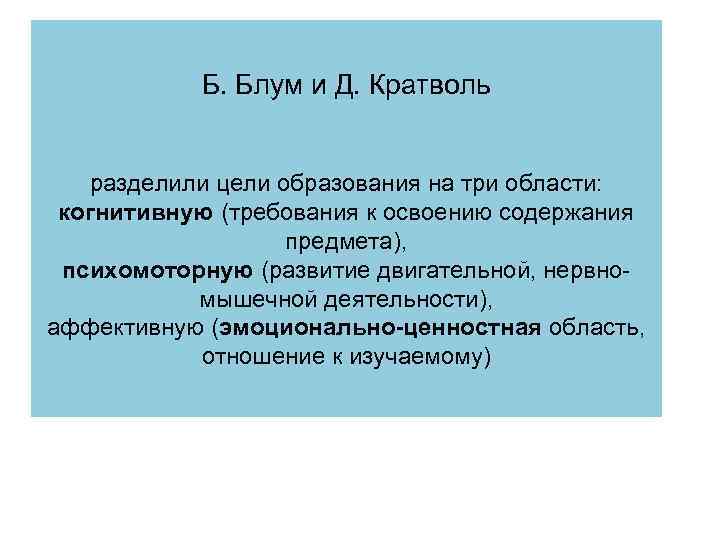 Б. Блум и Д. Кратволь

разделили цели образования на три области:
когнитивную (требования к освоению содержания предмета),
психомоторную (развитие двигательной, нервно-мышечной деятельности),
аффективную (эмоционально-ценностная область, отношение к изучаемому)